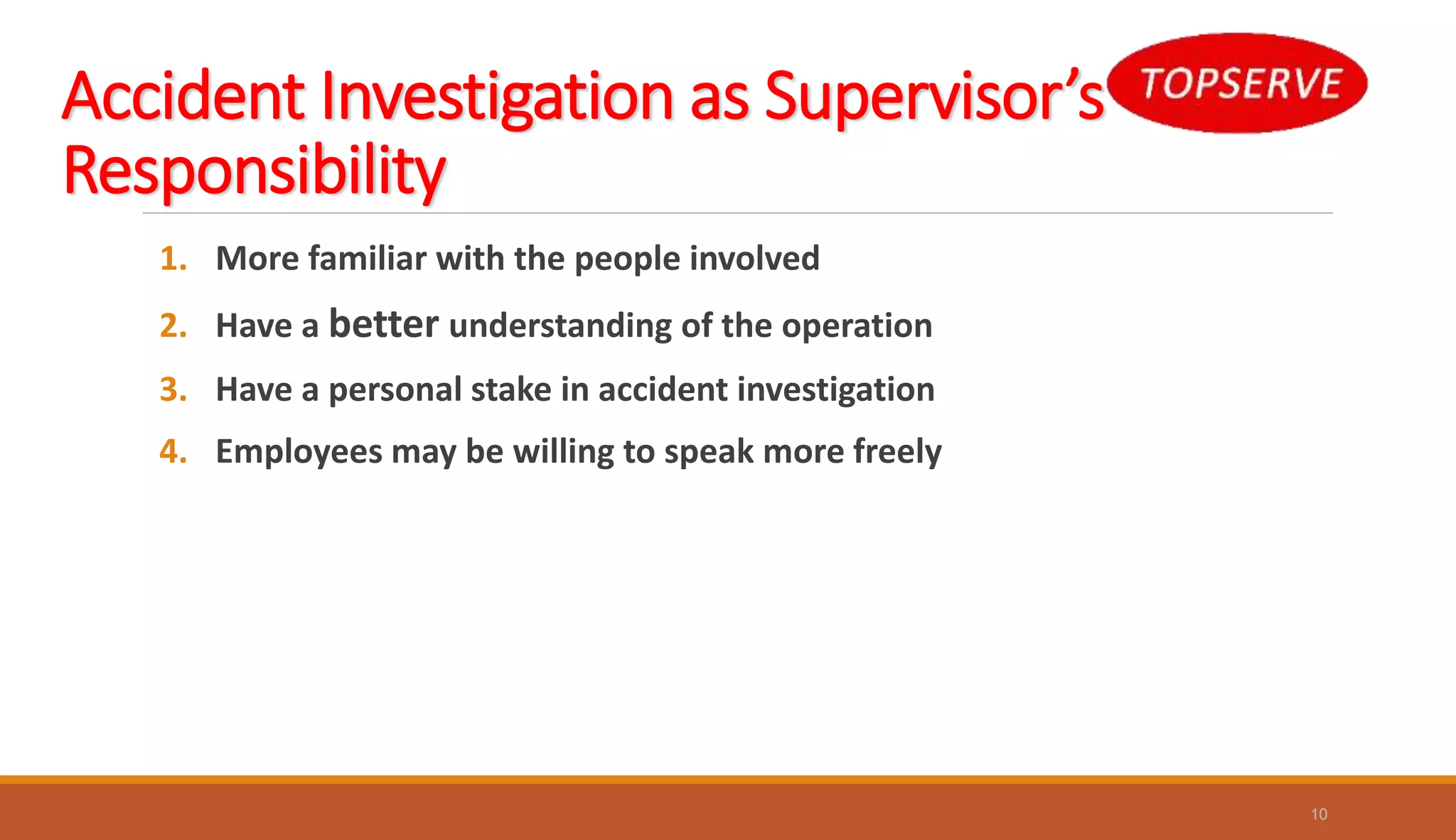 Accident Investigation as Supervisor's Responsibility

TOPSERVE

1. More familiar with the people involved
2. Have a better understanding of the operation
3. Have a personal stake in accident investigation
4. Employees may be willing to speak more freely

10